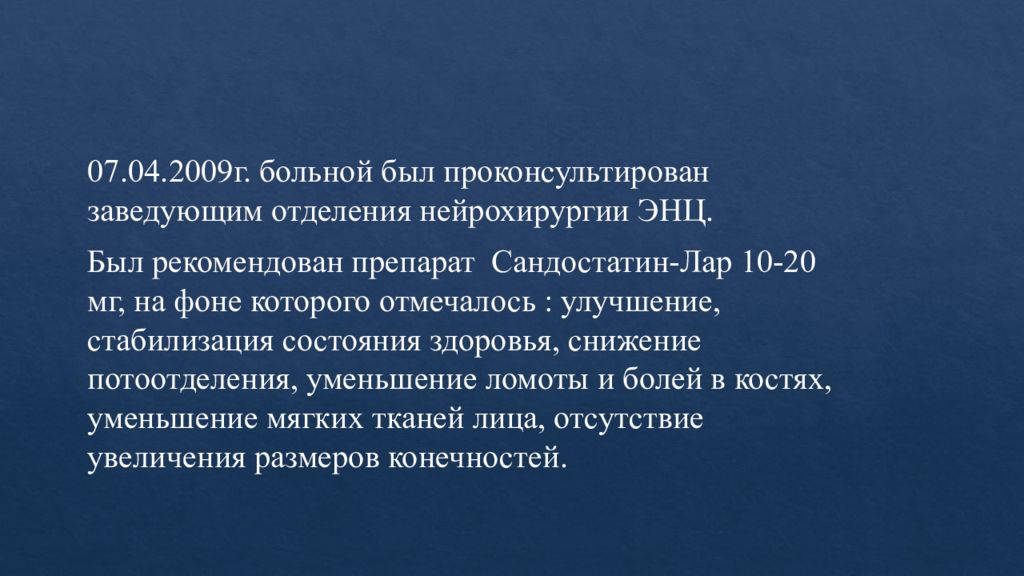 07.04.2009г. больной был проконсультирован заведующим отделения нейрохирургии ЭНЦ.

Был рекомендован препарат  Сандостатин-Лар 10-20 мг, на фоне которого отмечалось : улучшение, стабилизация состояния здоровья, снижение потоотделения, уменьшение ломоты и болей в костях, уменьшение мягких тканей лица, отсутствие увеличения размеров конечностей.